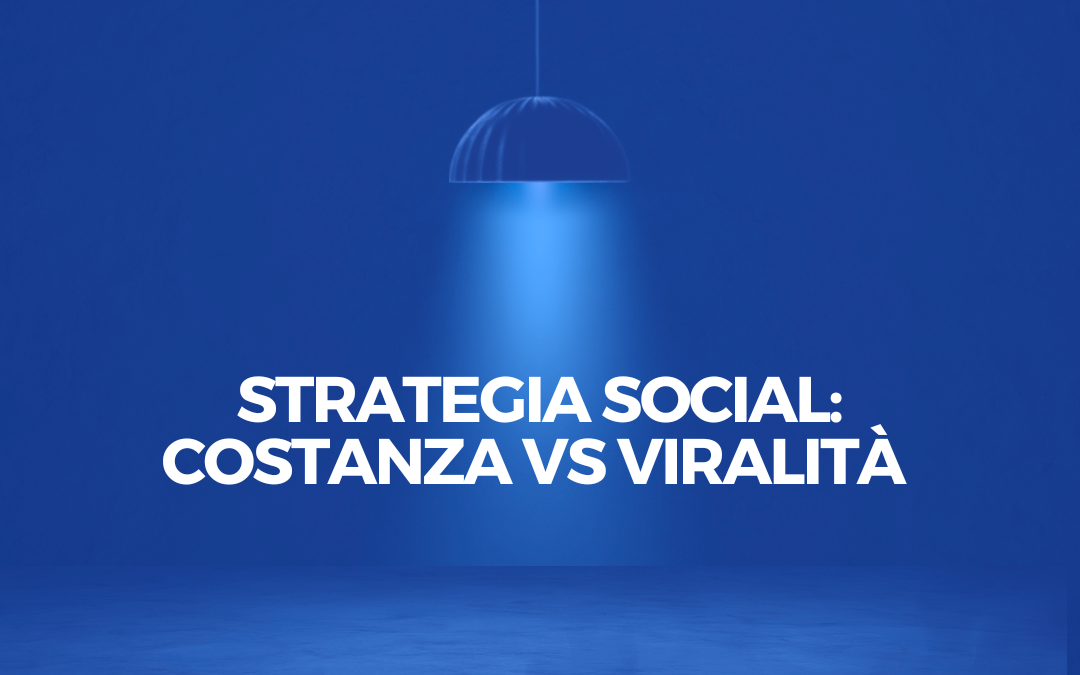 STRATEGIA SOCIAL:
COSTANZA VS VIRALITÀ